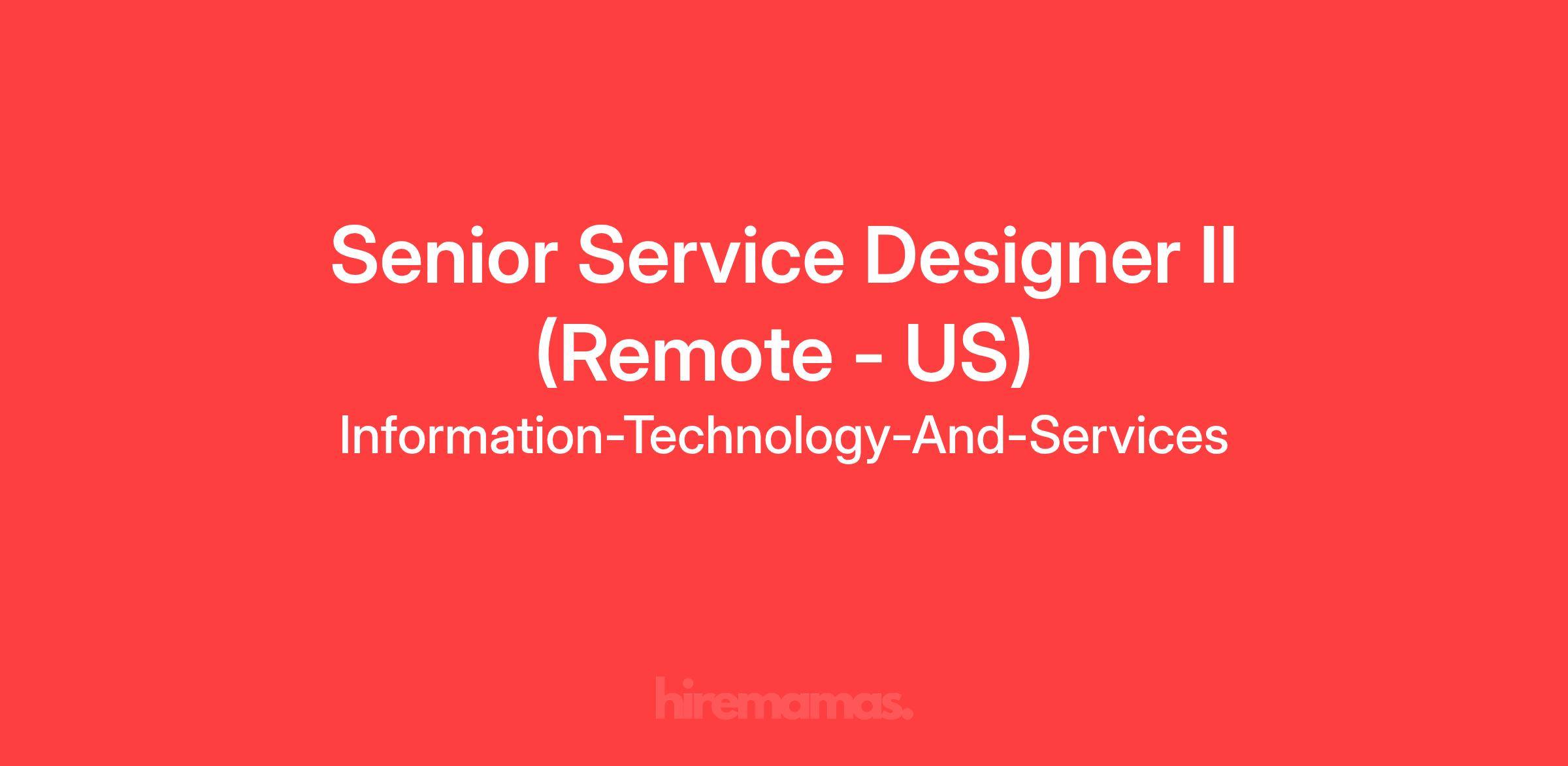 Senior Service Designer II (Remote - US)

Information-Technology-And-Services

hiremamas.